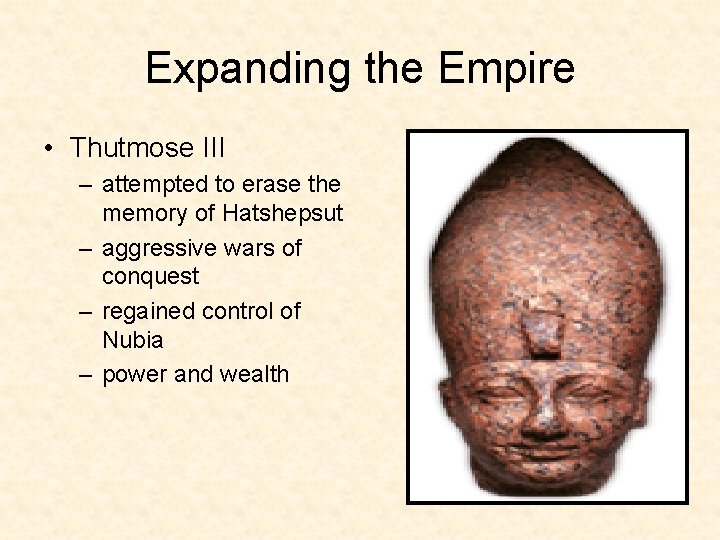 Expanding the Empire

• Thutmose III
– attempted to erase the memory of Hatshepsut
– aggressive wars of conquest
– regained control of Nubia
– power and wealth